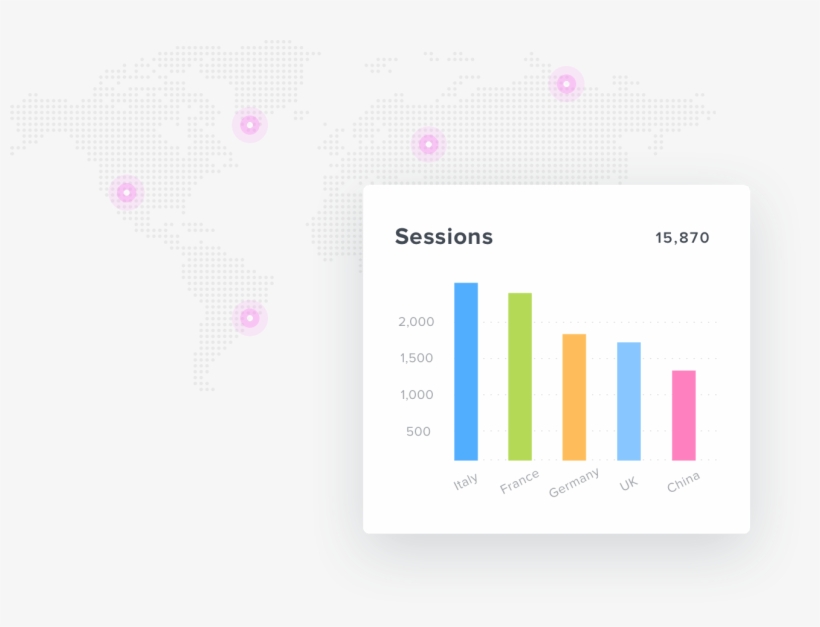 Sessions

15,870

2,000
1,500
1,000
500

Italy
France
Germany
UK
China